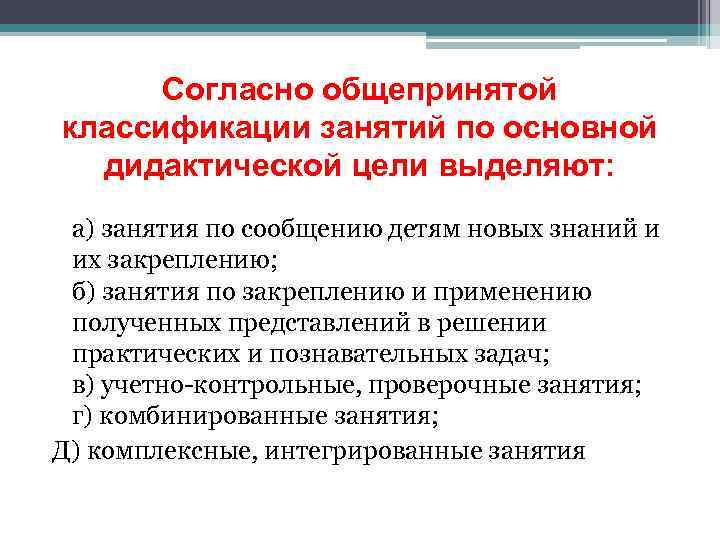 Согласно общепринятой классификации занятий по основной дидактической цели выделяют:

а) занятия по сообщению детям новых знаний и их закреплению;
б) занятия по закреплению и применению полученных представлений в решении практических и познавательных задач;
в) учетно-контрольные, проверочные занятия;
г) комбинированные занятия;
Д) комплексные, интегрированные занятия